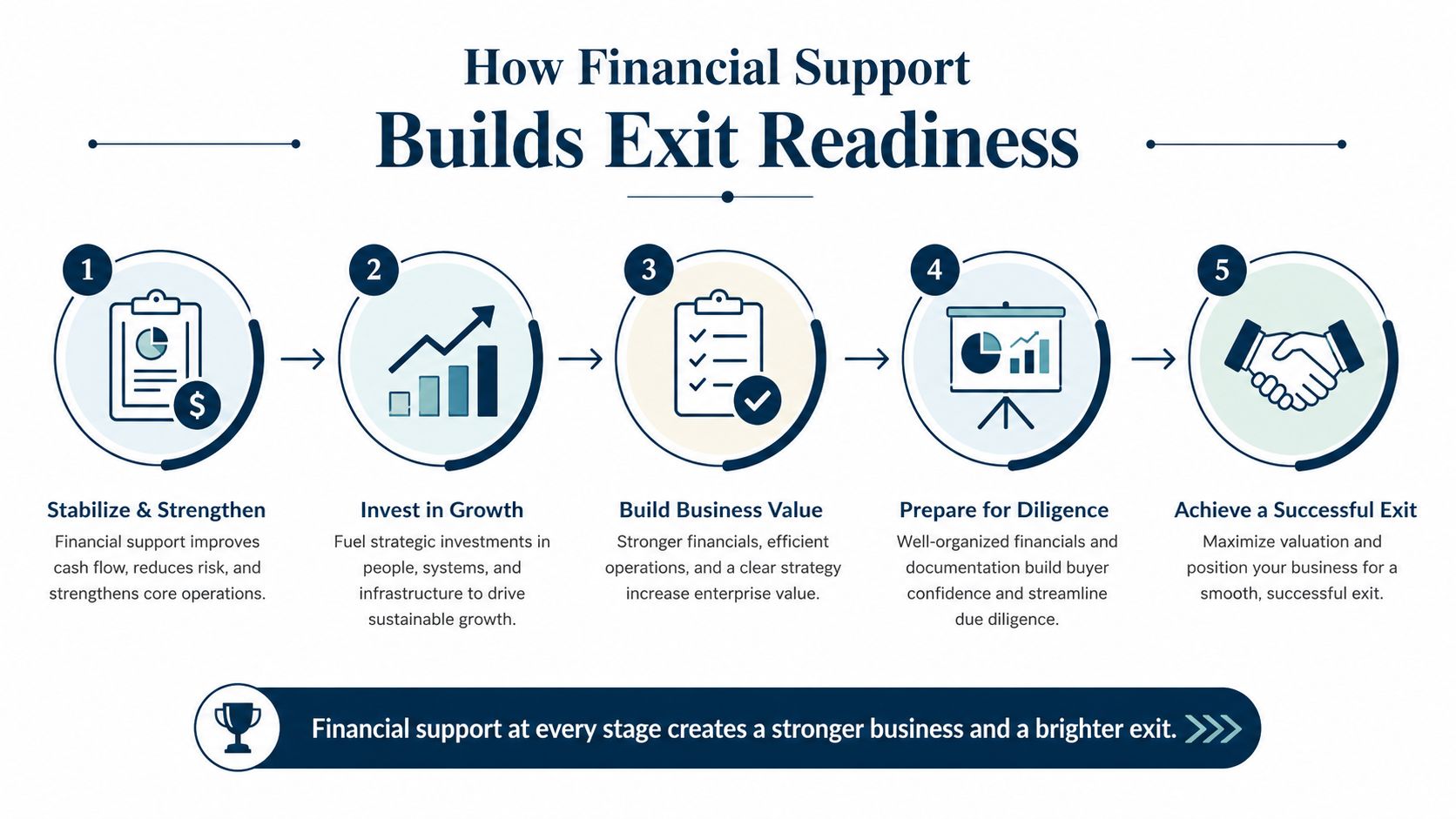 How Financial Support
Builds Exit Readiness

1

Stabilize & Strengthen
Financial support improves cash flow, reduces risk, and strengthens core operations.

2

Invest in Growth
Fuel strategic investments in people, systems, and infrastructure to drive sustainable growth.

3

Build Business Value
Stronger financials, efficient operations, and a clear strategy increase enterprise value.

4

Prepare for Diligence
Well-organized financials and documentation build buyer confidence and streamline due diligence.

5

Achieve a Successful Exit
Maximize valuation and position your business for a smooth, successful exit.

Financial support at every stage creates a stronger business and a brighter exit.